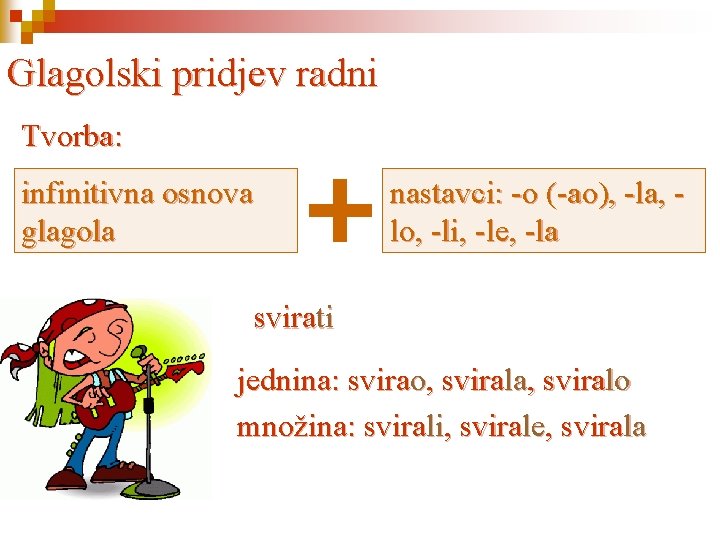 Glagolski pridjev radni

Tvorba:

infinitivna osnova glagola

+

nastavci: -o (-ao), -la, -lo, -li, -le, -la

svirati

jednina: svirao, svirala, sviralo

množina: svirali, svirale, svirala